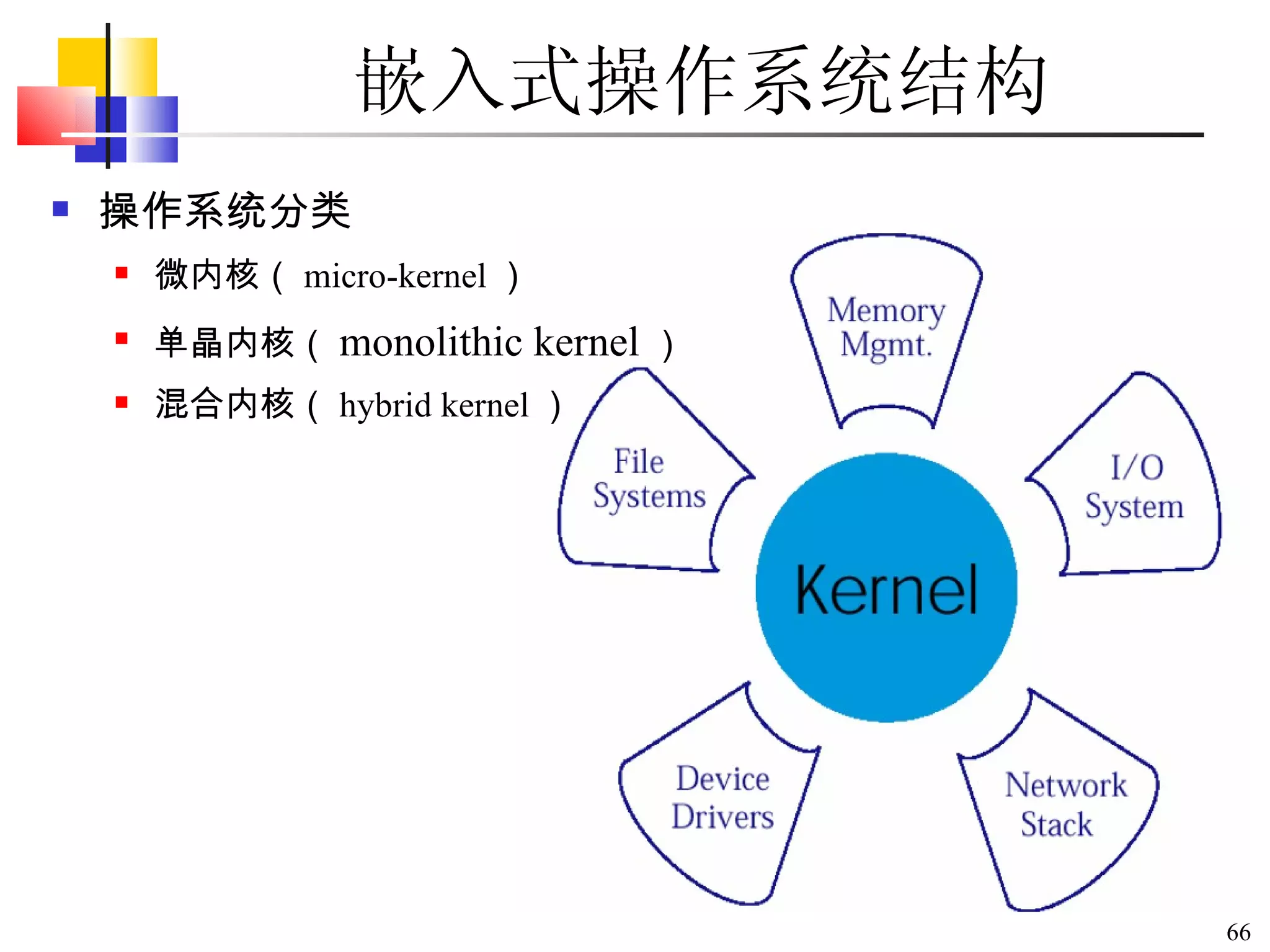 嵌入式操作系统结构

操作系统分类

微内核（ micro-kernel ）

单晶内核（ monolithic kernel ）

混合内核（ hybrid kernel ）

Memory Mgmt.

File Systems

I/O System

Kernel

Device Drivers

Network Stack

66